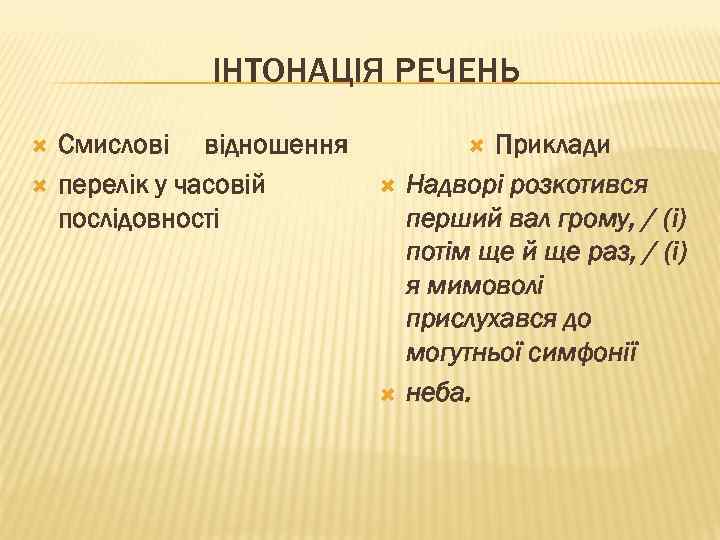 ІНТОНАЦІЯ РЕЧЕНЬ

Смислові відношення

перелік у часовій послідовності

Приклади

Надворі розкотився перший вал грому, / (і) потім ще й ще раз, / (і) я мимоволі прислухався до могутньої симфонії

неба.